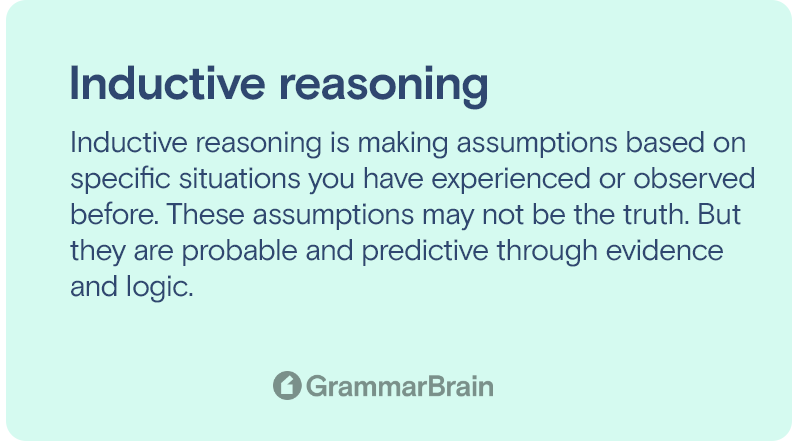 Inductive reasoning

Inductive reasoning is making assumptions based on specific situations you have experienced or observed before. These assumptions may not be the truth. But they are probable and predictive through evidence and logic.

GrammarBrain